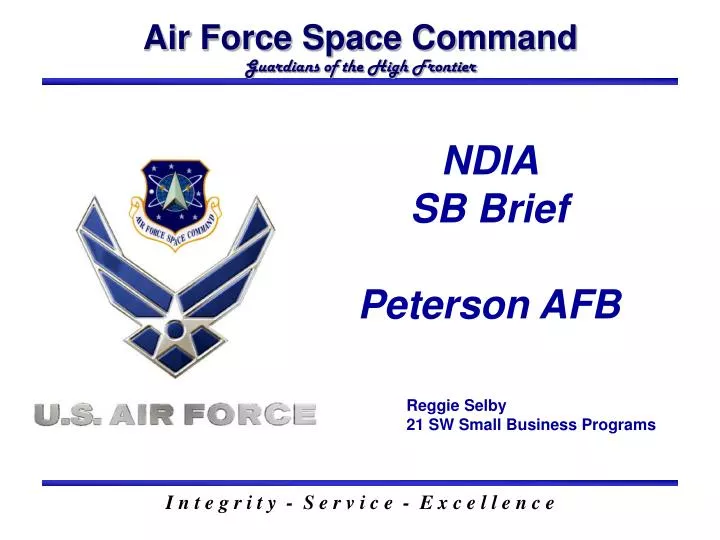 Air Force Space Command
Guardians of the High Frontier

AIR FORCE SPACE COMMAND

U.S. AIR FORCE

NDIA
SB Brief

Peterson AFB

Reggie Selby
21 SW Small Business Programs

Integrity - Service - Excellence